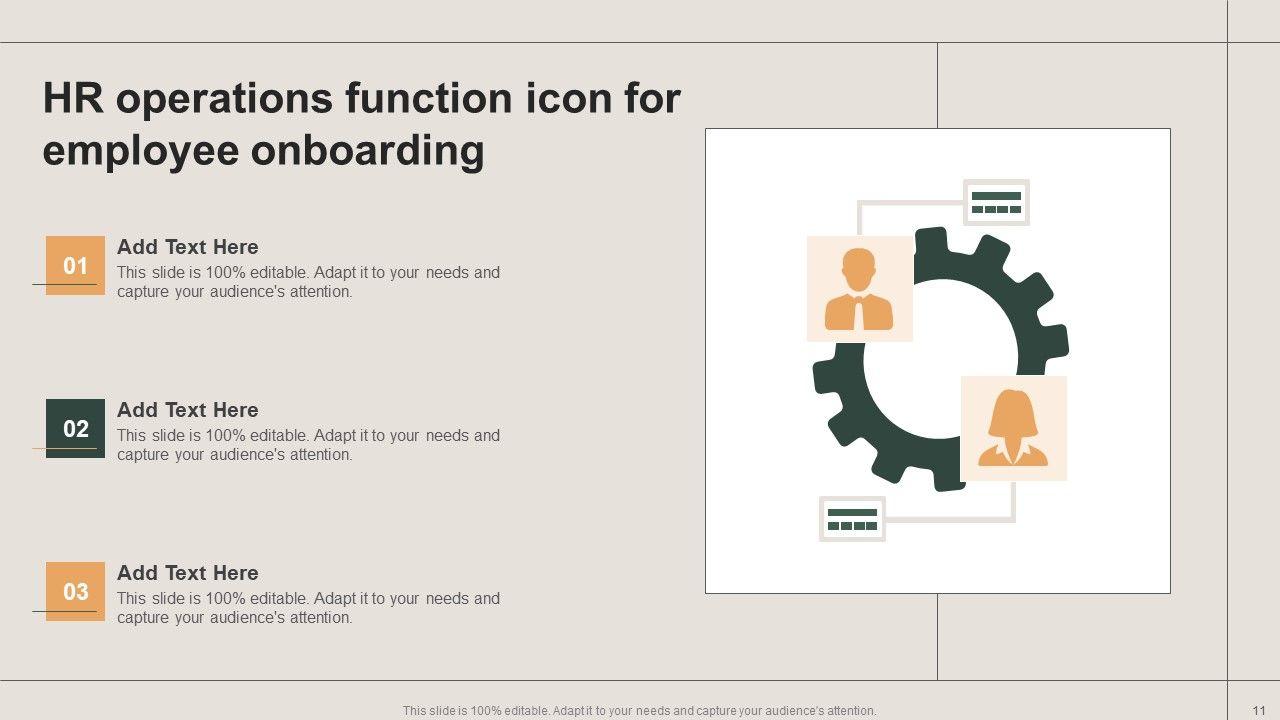 HR operations function icon for employee onboarding

01
Add Text Here
This slide is 100% editable. Adapt it to your needs and capture your audience's attention.

02
Add Text Here
This slide is 100% editable. Adapt it to your needs and capture your audience's attention.

03
Add Text Here
This slide is 100% editable. Adapt it to your needs and capture your audience's attention.

This slide is 100% editable. Adapt it to your needs and capture your audience's attention.

11